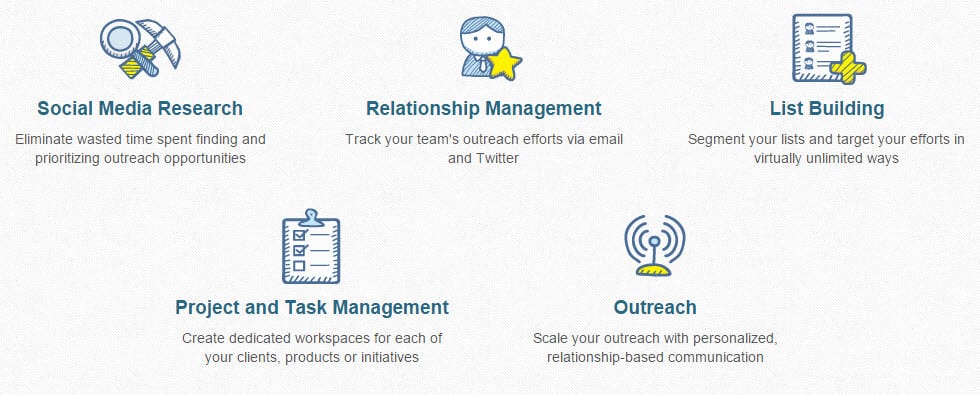 Social Media Research

Eliminate wasted time spent finding and prioritizing outreach opportunities

Relationship Management

Track your team's outreach efforts via email and Twitter

List Building

Segment your lists and target your efforts in virtually unlimited ways

Project and Task Management

Create dedicated workspaces for each of your clients, products or initiatives

Outreach

Scale your outreach with personalized, relationship-based communication